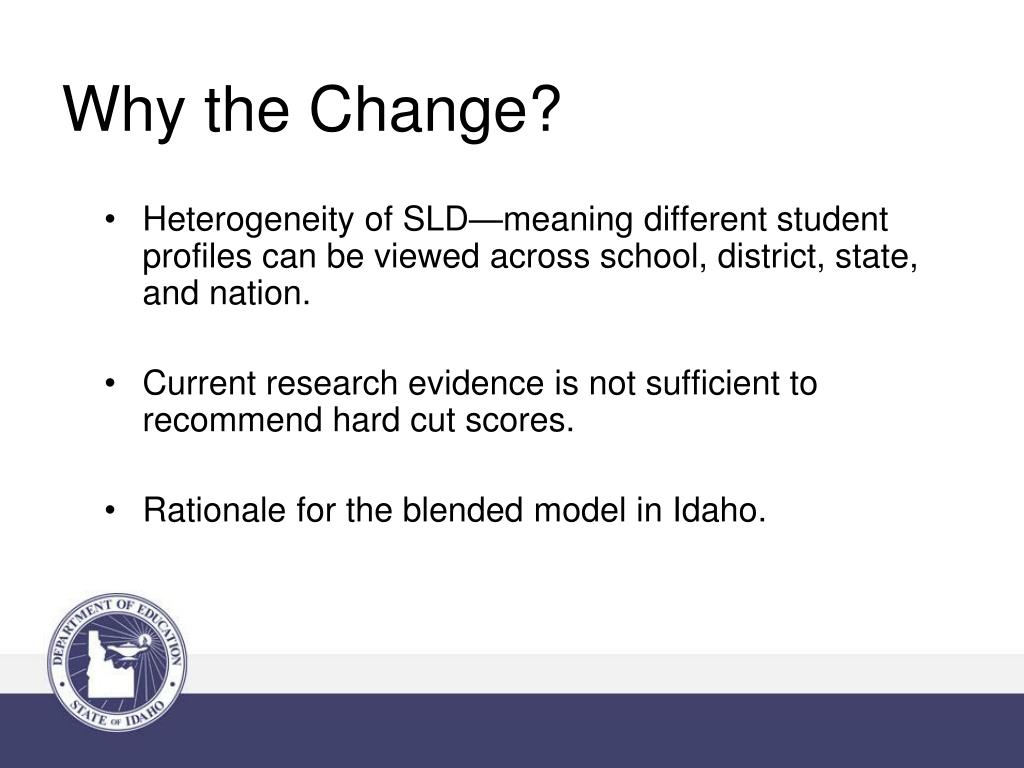 Why the Change?

• Heterogeneity of SLD—meaning different student profiles can be viewed across school, district, state, and nation.

• Current research evidence is not sufficient to recommend hard cut scores.

• Rationale for the blended model in Idaho.

DEPARTMENT OF EDUCATION
STATE OF IDAHO